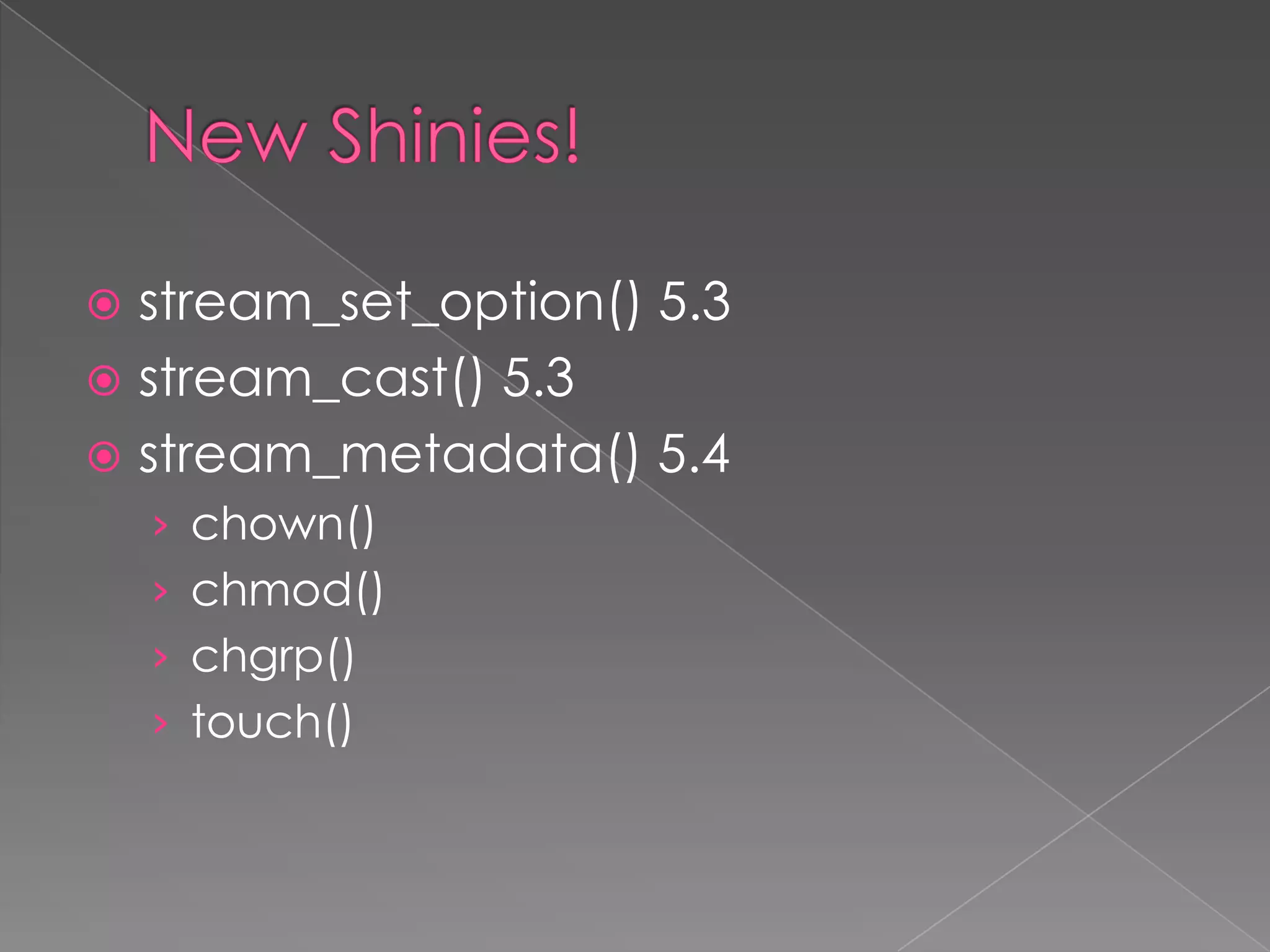 New Shinies!

stream_set_option() 5.3
stream_cast() 5.3
stream_metadata() 5.4
chown()
chmod()
chgrp()
touch()